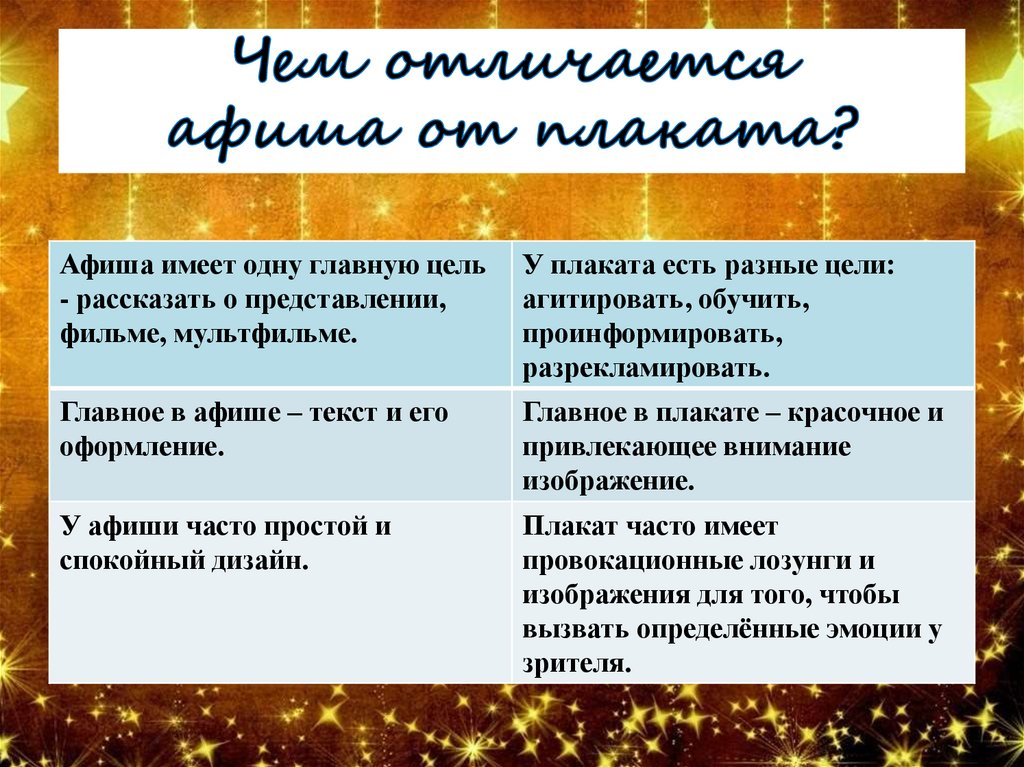 Чем отличается афиша от плаката?

| Афиша имеет одну главную цель - рассказать о представлении, фильме, мультфильме. | У плаката есть разные цели: агитировать, обучить, проинформировать, разрекламировать. |
|---|---|
| Главное в афише – текст и его оформление. | Главное в плакате – красочное и привлекающее внимание изображение. |
| У афиши часто простой и спокойный дизайн. | Плакат часто имеет провокационные лозунги и изображения для того, чтобы вызвать определённые эмоции у зрителя. |